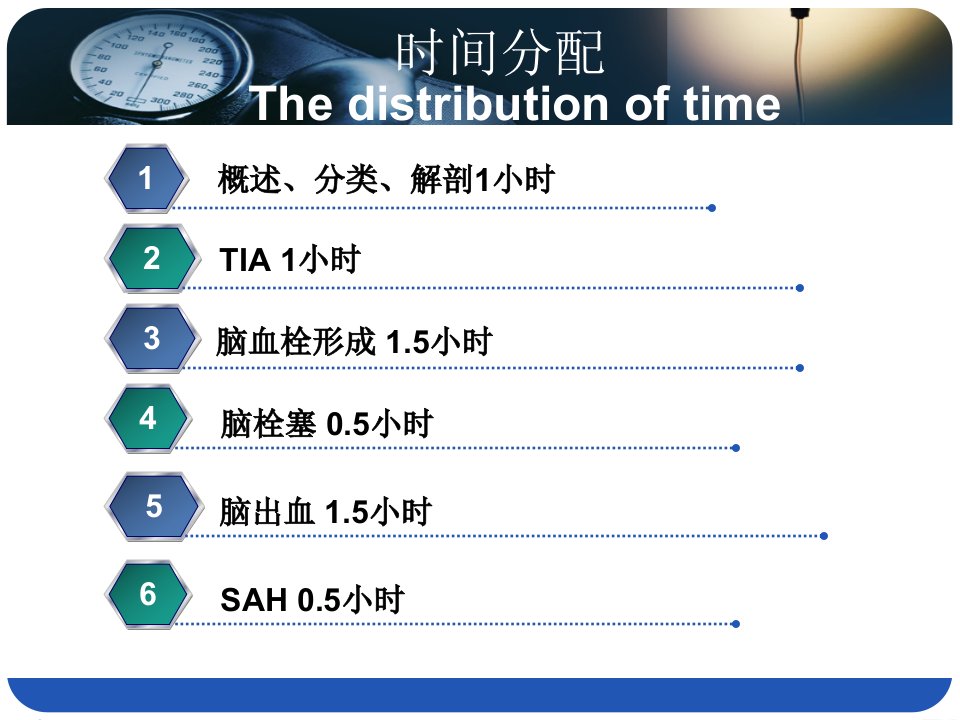 时间分配
The distribution of time

1 概述、分类、解剖1小时

2 TIA 1小时

3 脑血栓形成 1.5小时

4 脑栓塞 0.5小时

5 脑出血 1.5小时

6 SAH 0.5小时